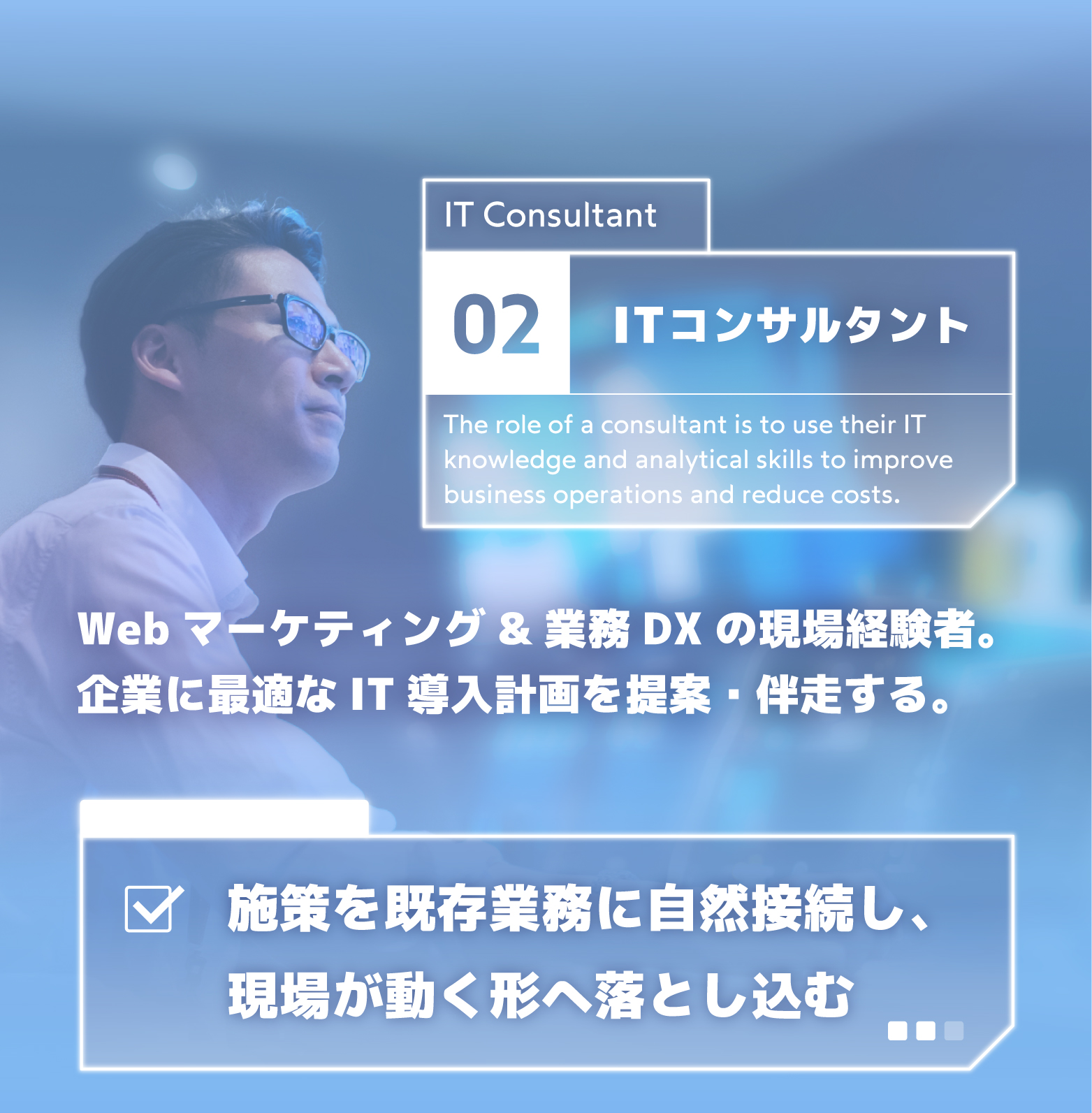 IT Consultant

02

ITコンサルタント

The role of a consultant is to use their IT knowledge and analytical skills to improve business operations and reduce costs.

Web マーケティング & 業務 DX の現場経験者。
企業に最適な IT 導入計画を提案・伴走する。

施策を既存業務に自然接続し、
現場が動く形へ落とし込む